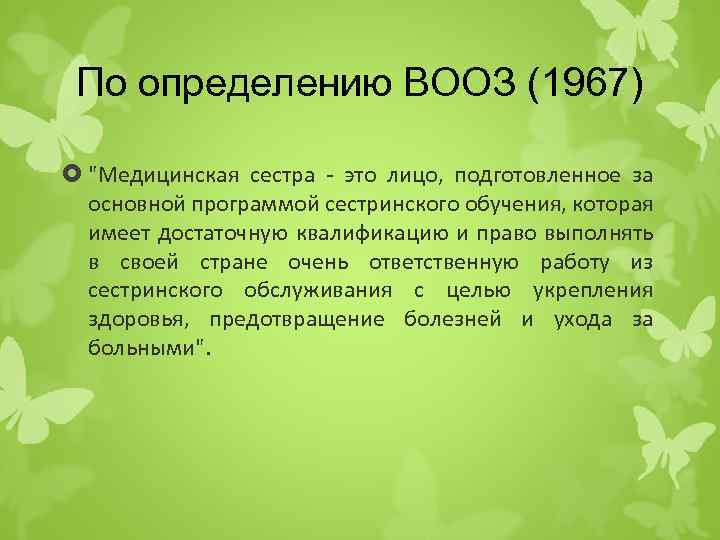 По определению ВООЗ (1967)

"Медицинская сестра - это лицо, подготовленное за основной программой сестринского обучения, которая имеет достаточную квалификацию и право выполнять в своей стране очень ответственную работу из сестринского обслуживания с целью укрепления здоровья, предотвращение болезней и ухода за больными".